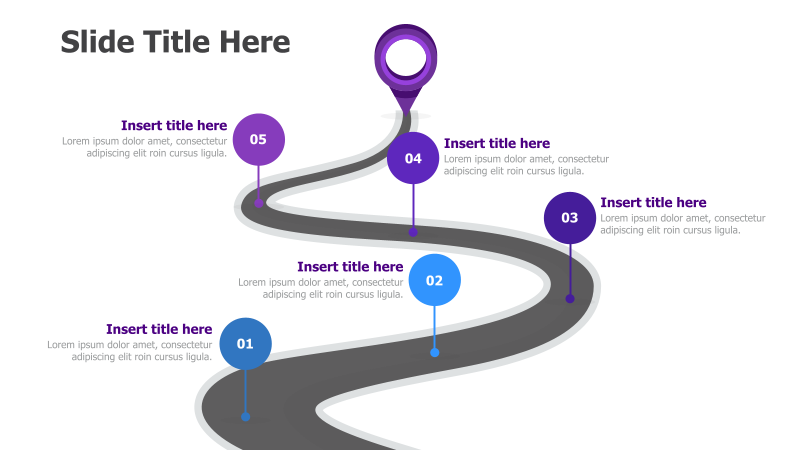 Slide Title Here

Insert title here
Lorem ipsum dolor amet, consectetur adipiscing elit roin cursus ligula.

05

04

Insert title here
Lorem ipsum dolor amet, consectetur adipiscing elit roin cursus ligula.

03

Insert title here
Lorem ipsum dolor amet, consectetur adipiscing elit roin cursus ligula.

Insert title here
Lorem ipsum dolor amet, consectetur adipiscing elit roin cursus ligula.

02

Insert title here
Lorem ipsum dolor amet, consectetur adipiscing elit roin cursus ligula.

01